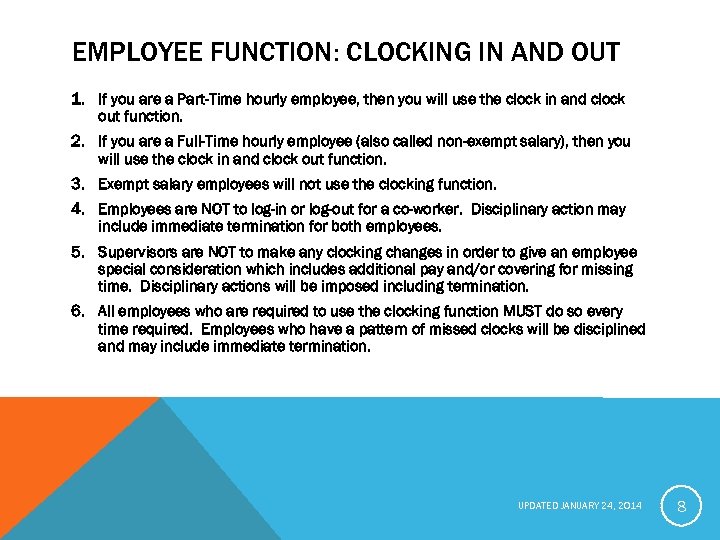 EMPLOYEE FUNCTION: CLOCKING IN AND OUT

1. If you are a Part-Time hourly employee, then you will use the clock in and clock out function.
2. If you are a Full-Time hourly employee (also called non-exempt salary), then you will use the clock in and clock out function.
3. Exempt salary employees will not use the clocking function.
4. Employees are NOT to log-in or log-out for a co-worker. Disciplinary action may include immediate termination for both employees.
5. Supervisors are NOT to make any clocking changes in order to give an employee special consideration which includes additional pay and/or covering for missing time. Disciplinary actions will be imposed including termination.
6. All employees who are required to use the clocking function MUST do so every time required. Employees who have a pattern of missed clocks will be disciplined and may include immediate termination.

UPDATED JANUARY 24, 2014

8